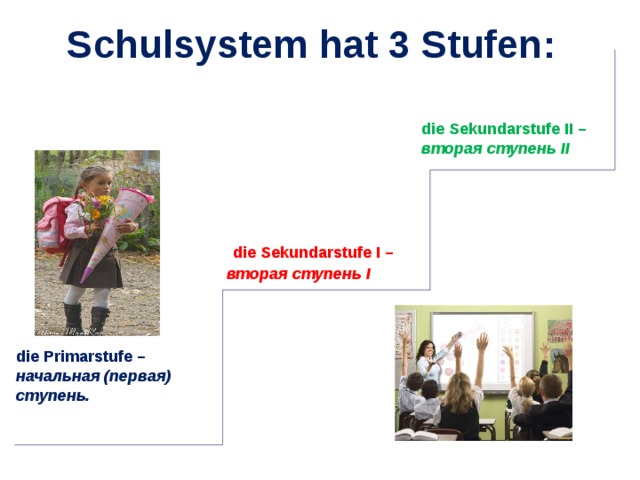 Schulsystem hat 3 Stufen:

die Sekundarstufe II – вторая ступень II

die Sekundarstufe I – вторая ступень I

die Primarstufe – начальная (первая) ступень.